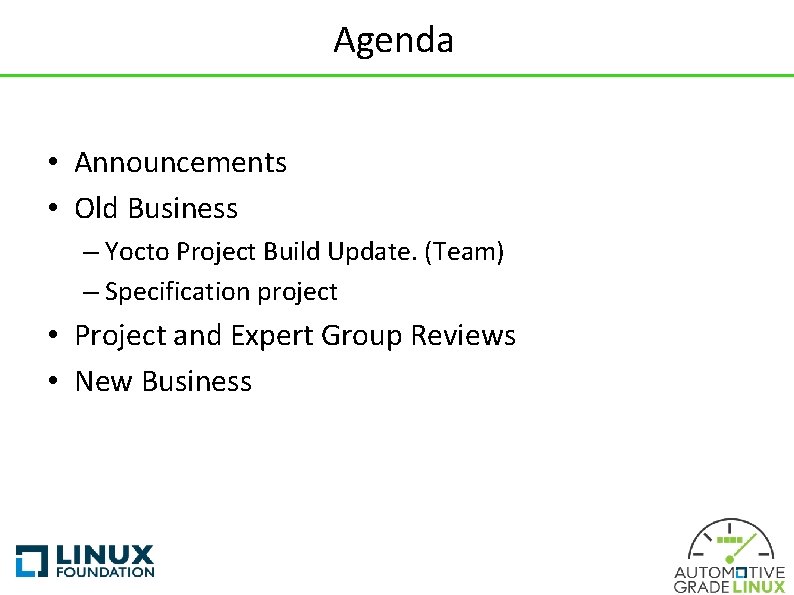 Agenda

• Announcements
• Old Business
– Yocto Project Build Update. (Team)
– Specification project
• Project and Expert Group Reviews
• New Business

LINUX FOUNDATION

AUTOMOTIVE GRADE LINUX